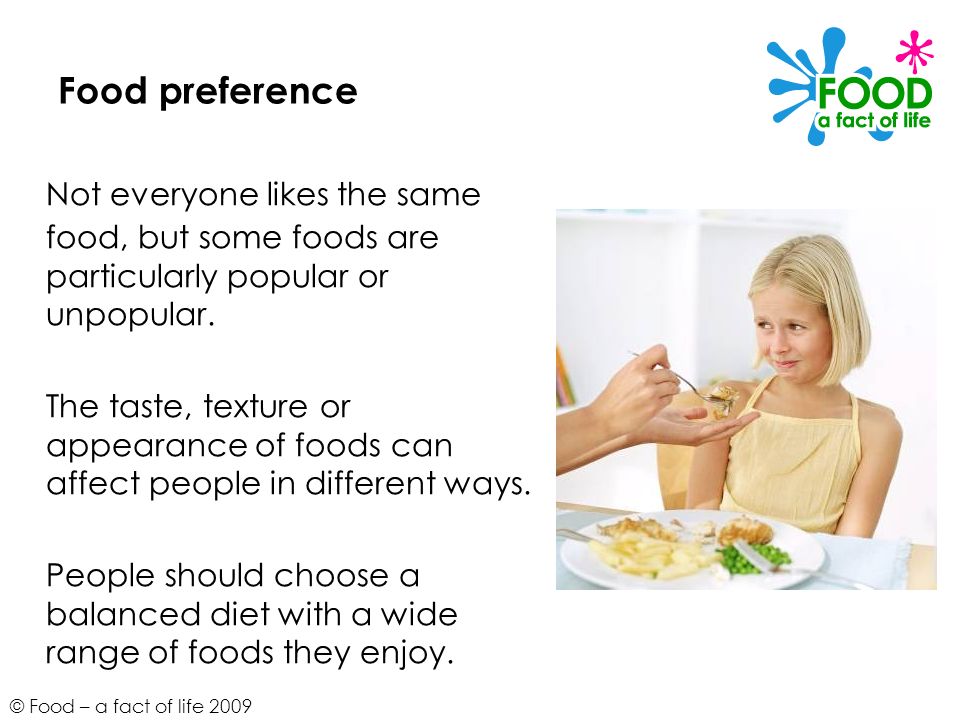 Food preference

FOOD a fact of life

Not everyone likes the same food, but some foods are particularly popular or unpopular.

The taste, texture or appearance of foods can affect people in different ways.

People should choose a balanced diet with a wide range of foods they enjoy.

© Food – a fact of life 2009